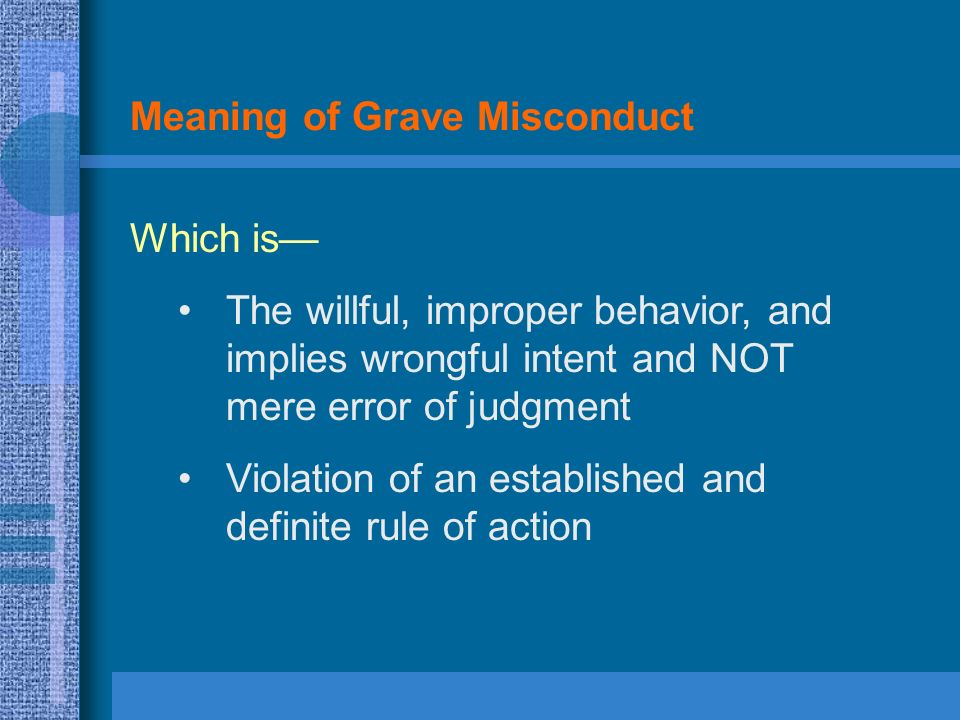 Meaning of Grave Misconduct

Which is—

• The willful, improper behavior, and implies wrongful intent and NOT mere error of judgment

• Violation of an established and definite rule of action